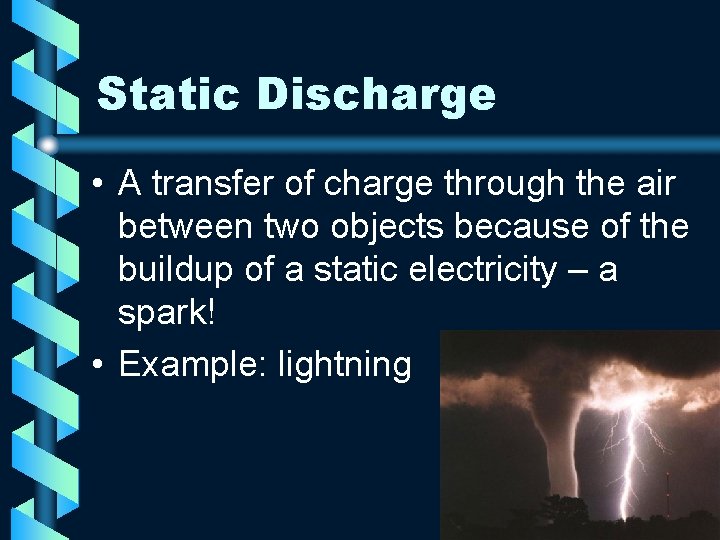 Static Discharge

• A transfer of charge through the air between two objects because of the buildup of a static electricity – a spark!

• Example: lightning